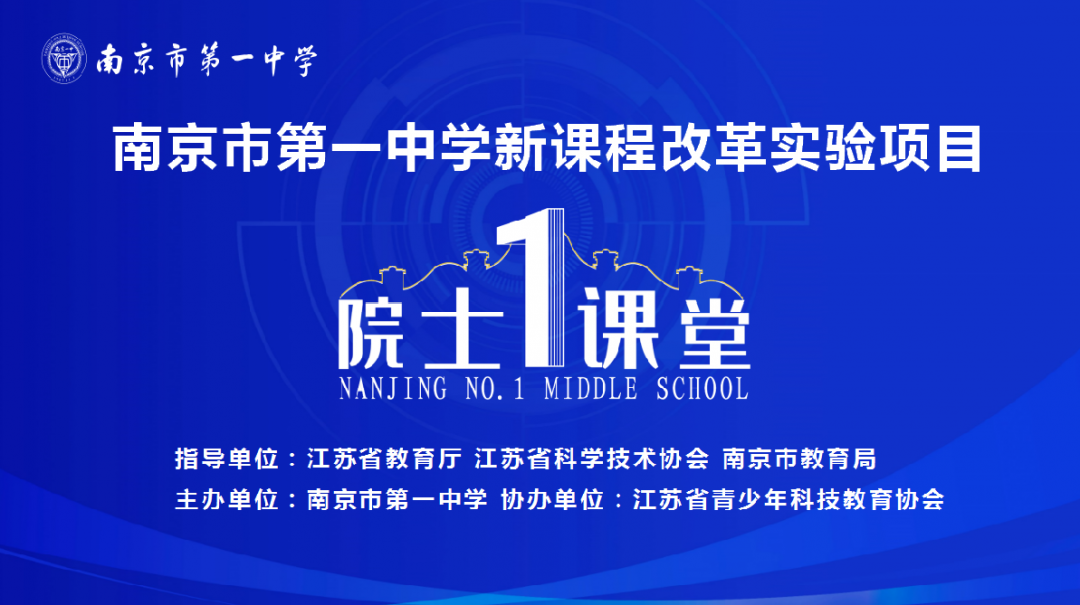 南京市第一中学

南京市第一中学新课程改革实验项目

院士1课堂

NANJING NO.1 MIDDLE SCHOOL

指导单位：江苏省教育厅 江苏省科学技术协会 南京市教育局

主办单位：南京市第一中学 协办单位：江苏省青少年科技教育协会